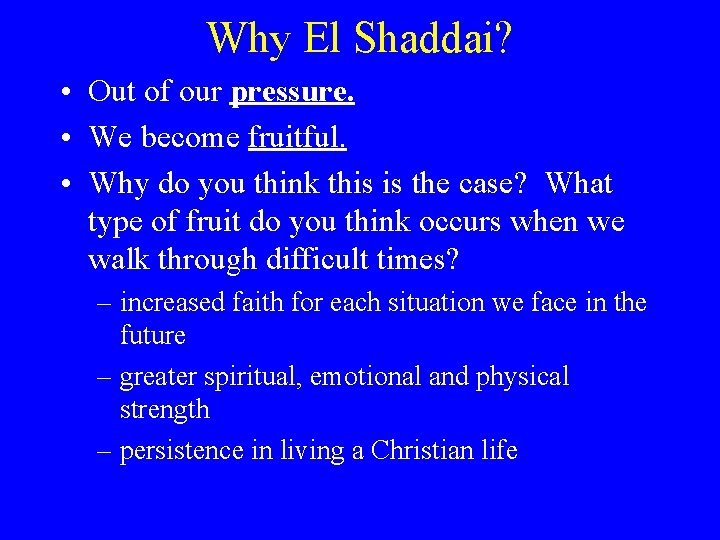 Why El Shaddai?

• Out of our pressure.
• We become fruitful.
• Why do you think this is the case? What type of fruit do you think occurs when we walk through difficult times?
– increased faith for each situation we face in the future
– greater spiritual, emotional and physical strength
– persistence in living a Christian life